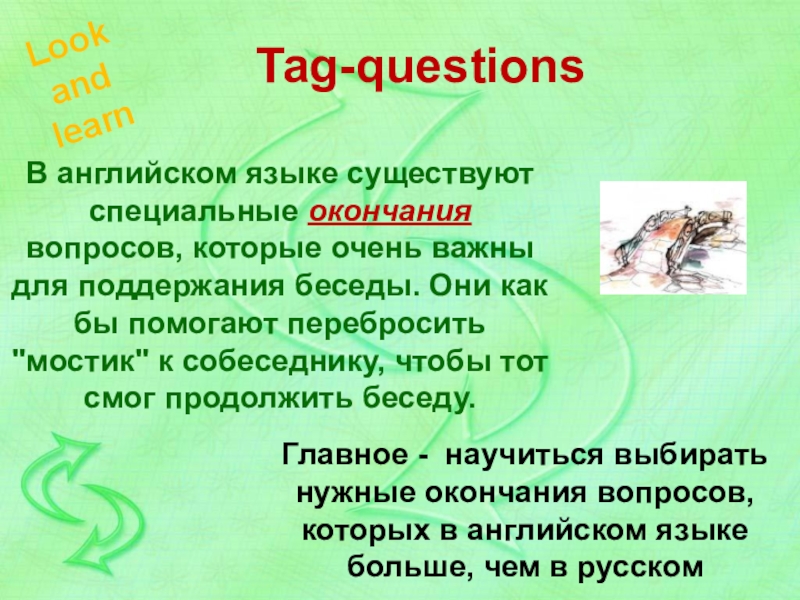 Look and learn

Tag-questions

В английском языке существуют специальные окончания вопросов, которые очень важны для поддержания беседы. Они как бы помогают перебросить "мостик" к собеседнику, чтобы тот смог продолжить беседу.

Главное - научиться выбирать нужные окончания вопросов, которых в английском языке больше, чем в русском